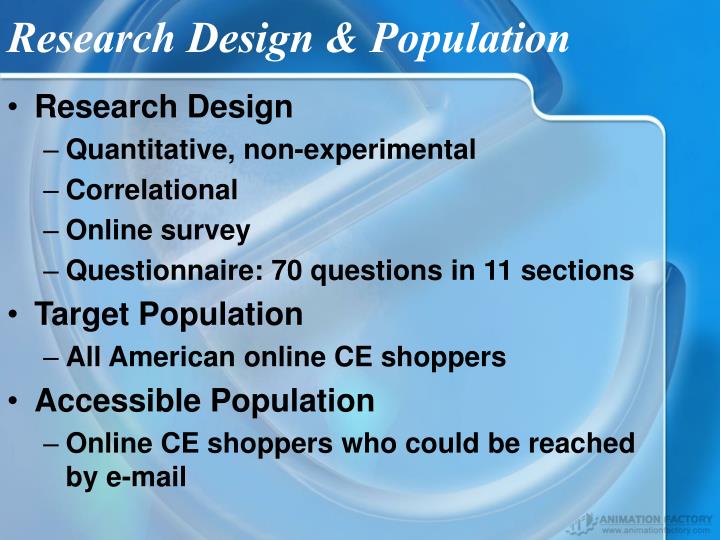 Research Design & Population

• Research Design
– Quantitative, non-experimental
– Correlational
– Online survey
– Questionnaire: 70 questions in 11 sections
• Target Population
– All American online CE shoppers
• Accessible Population
– Online CE shoppers who could be reached by e-mail

ANIMATION FACTORY
www.animationfactory.com